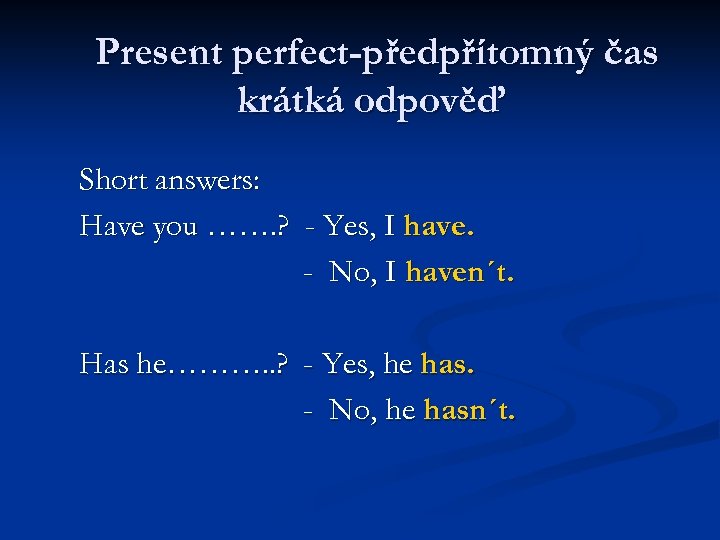 Present perfect-předpřítomný čas krátká odpověď

Short answers:

Have you …….? - Yes, I have.

- No, I haven´t.

Has he………..? - Yes, he has.

- No, he hasn´t.